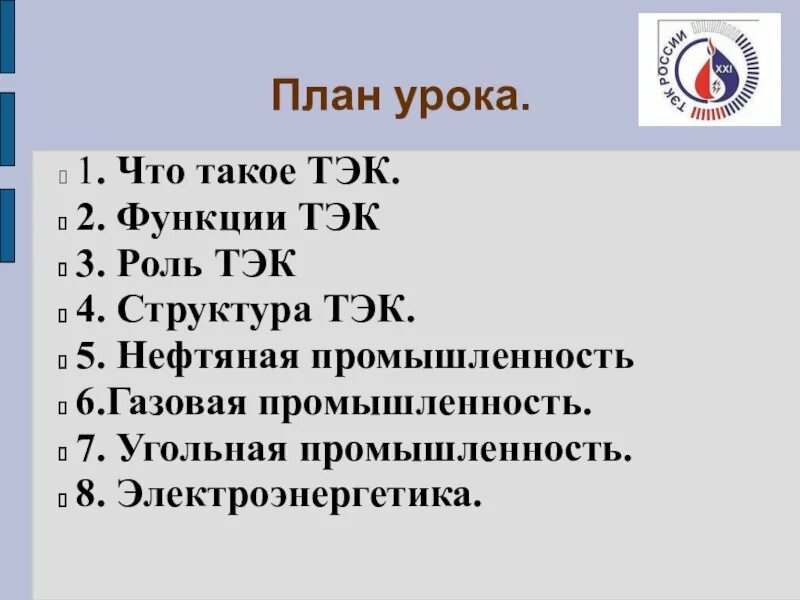 ТЭК РОССИИ
XXI

План урока.

1. Что такое ТЭК.
2. Функции ТЭК
3. Роль ТЭК
4. Структура ТЭК.
5. Нефтяная промышленность
6.Газовая промышленность.
7. Угольная промышленность.
8. Электроэнергетика.